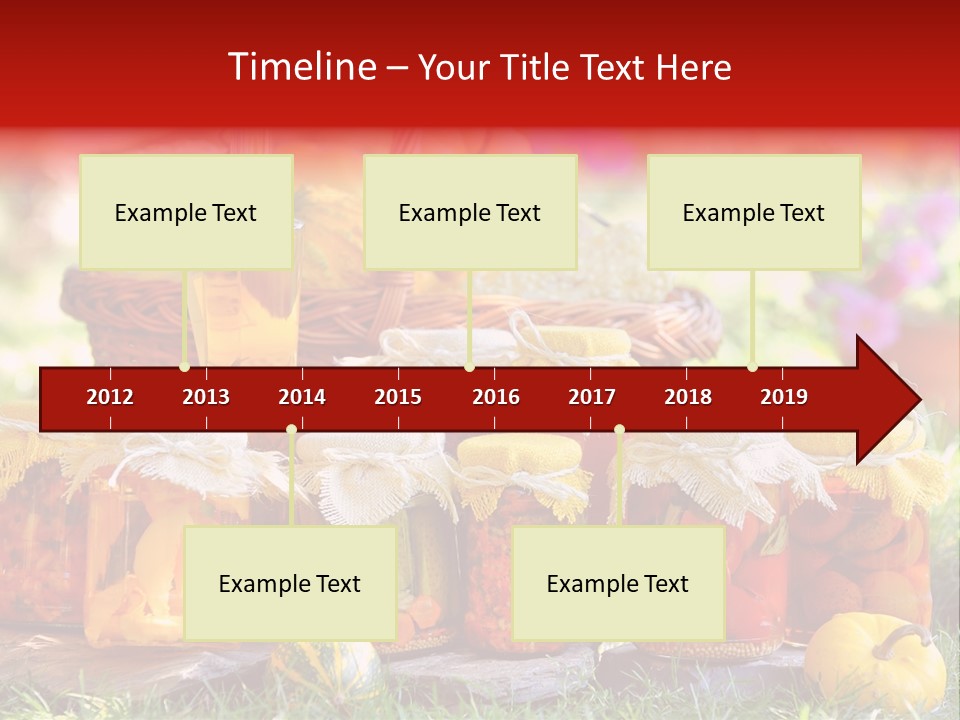 Timeline – Your Title Text Here

Example Text

Example Text

Example Text

2012 2013 2014 2015 2016 2017 2018 2019

Example Text

Example Text